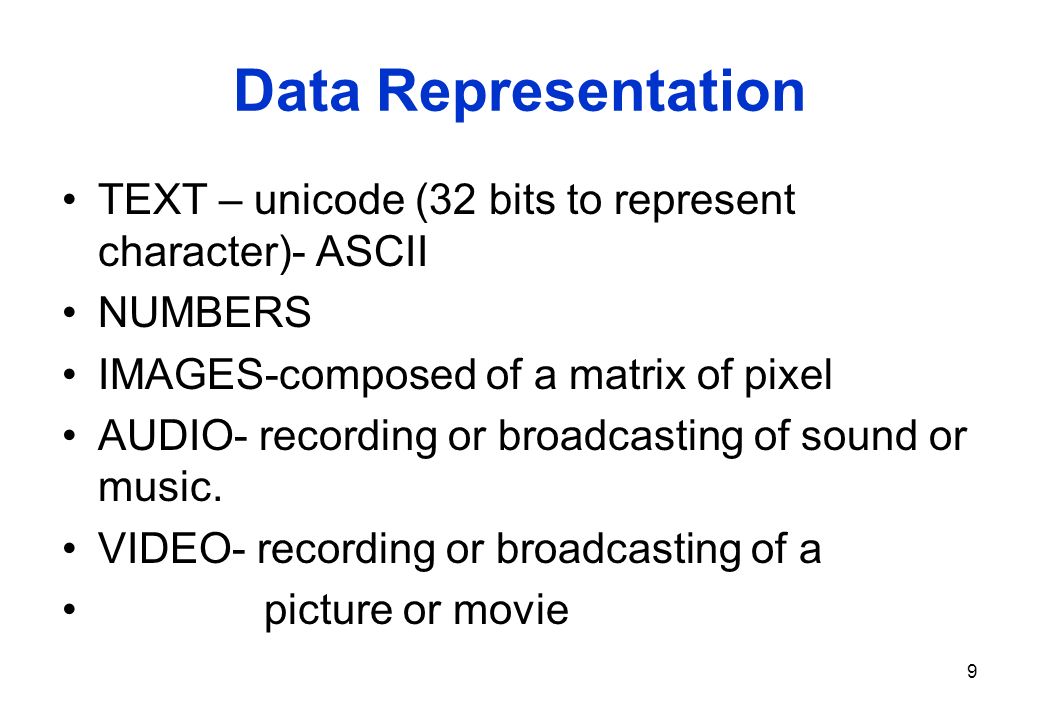 Data Representation

• TEXT – unicode (32 bits to represent character)- ASCII
• NUMBERS
• IMAGES-composed of a matrix of pixel
• AUDIO- recording or broadcasting of sound or music.
• VIDEO- recording or broadcasting of a
• picture or movie

9